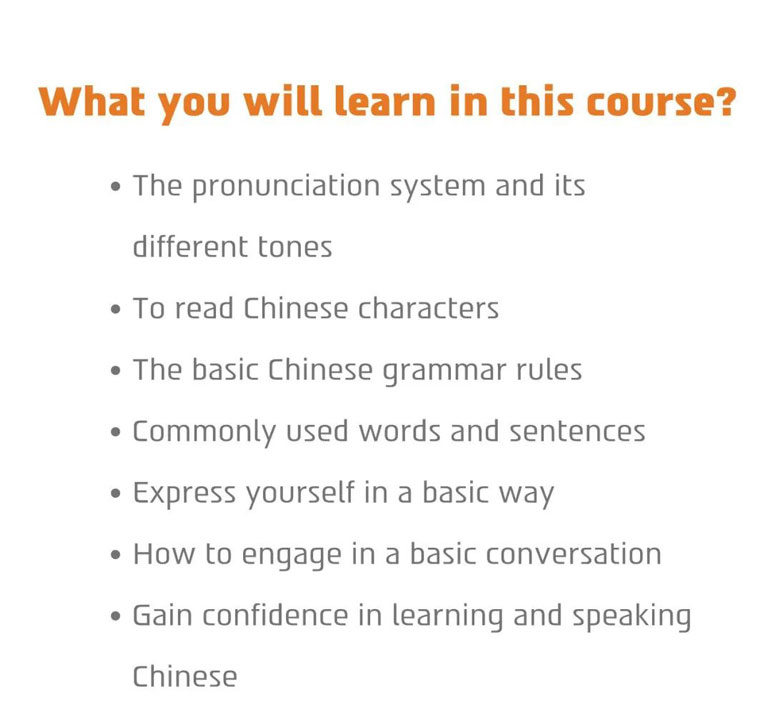 What you will learn in this course?

• The pronunciation system and its different tones
• To read Chinese characters
• The basic Chinese grammar rules
• Commonly used words and sentences
• Express yourself in a basic way
• How to engage in a basic conversation
• Gain confidence in learning and speaking Chinese